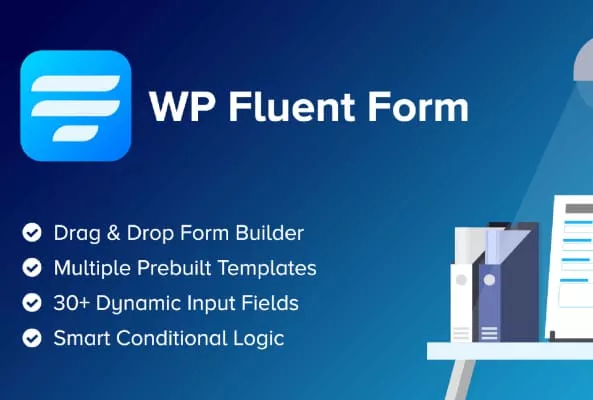 WP Fluent Form

Drag & Drop Form Builder
Multiple Prebuilt Templates
30+ Dynamic Input Fields
Smart Conditional Logic